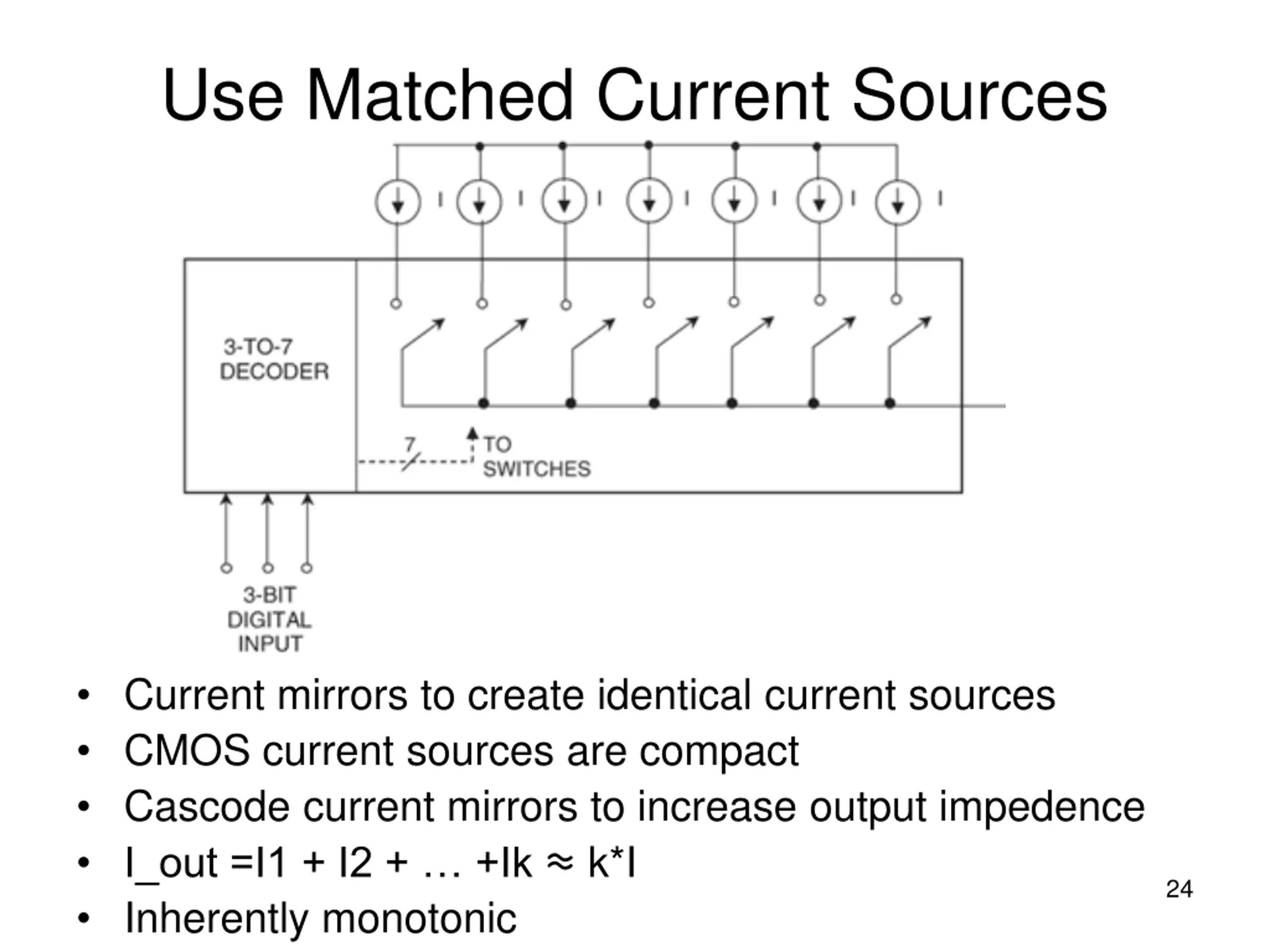 Use Matched Current Sources

I I I I I I I

3-TO-7 DECODER

7

TO SWITCHES

3-BIT DIGITAL INPUT

• Current mirrors to create identical current sources
• CMOS current sources are compact
• Cascode current mirrors to increase output impedence
• I_out =I1 + I2 + … +Ik ≈ k*I
• Inherently monotonic

24